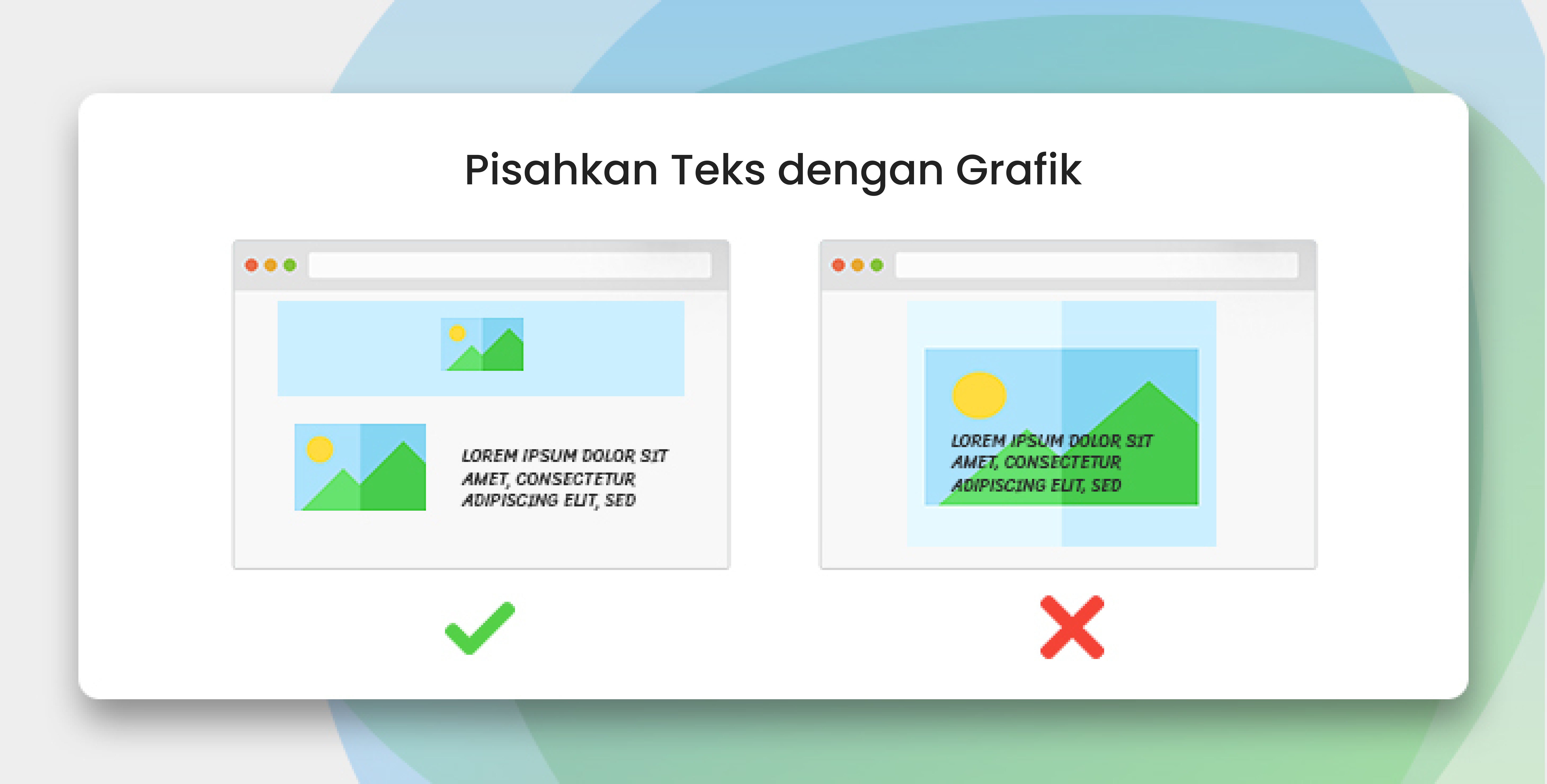 Pisahkan Teks dengan Grafik

LOREM IPSUM DOLOR SIT AMET, CONSECTETUR ADIPISCING ELIT, SED

LOREM IPSUM DOLOR SIT AMET, CONSECTETUR ADIPISCING ELIT, SED